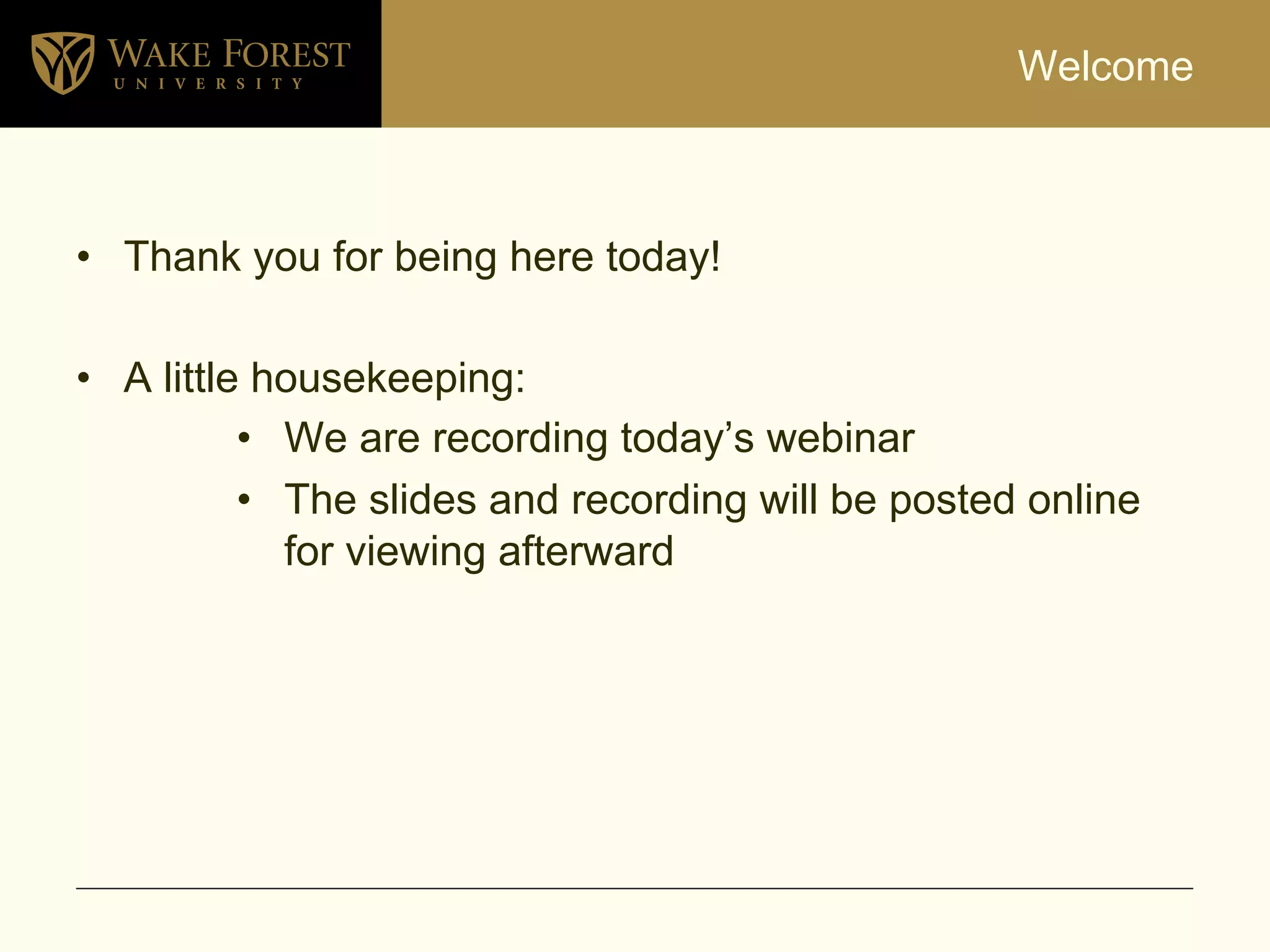 WAKE FOREST
UNIVERSITY

Welcome

• Thank you for being here today!

• A little housekeeping:
  • We are recording today’s webinar
  • The slides and recording will be posted online for viewing afterward